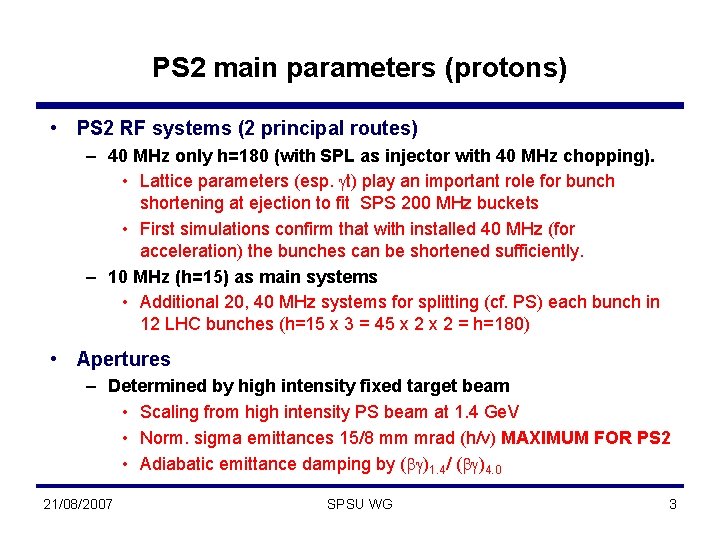 PS2 main parameters (protons)

• PS2 RF systems (2 principal routes)
– 40 MHz only h=180 (with SPL as injector with 40 MHz chopping).
• Lattice parameters (esp. $\gamma$t) play an important role for bunch shortening at ejection to fit SPS 200 MHz buckets
• First simulations confirm that with installed 40 MHz (for acceleration) the bunches can be shortened sufficiently.
– 10 MHz (h=15) as main systems
• Additional 20, 40 MHz systems for splitting (cf. PS) each bunch in 12 LHC bunches (h=15 x 3 = 45 x 2 x 2 = h=180)

• Apertures
– Determined by high intensity fixed target beam
• Scaling from high intensity PS beam at 1.4 GeV
• Norm. sigma emittances 15/8 mm mrad (h/v) MAXIMUM FOR PS2
• Adiabatic emittance damping by $(\beta\gamma)_{1.4}/(\beta\gamma)_{4.0}$

21/08/2007 SPSU WG 3